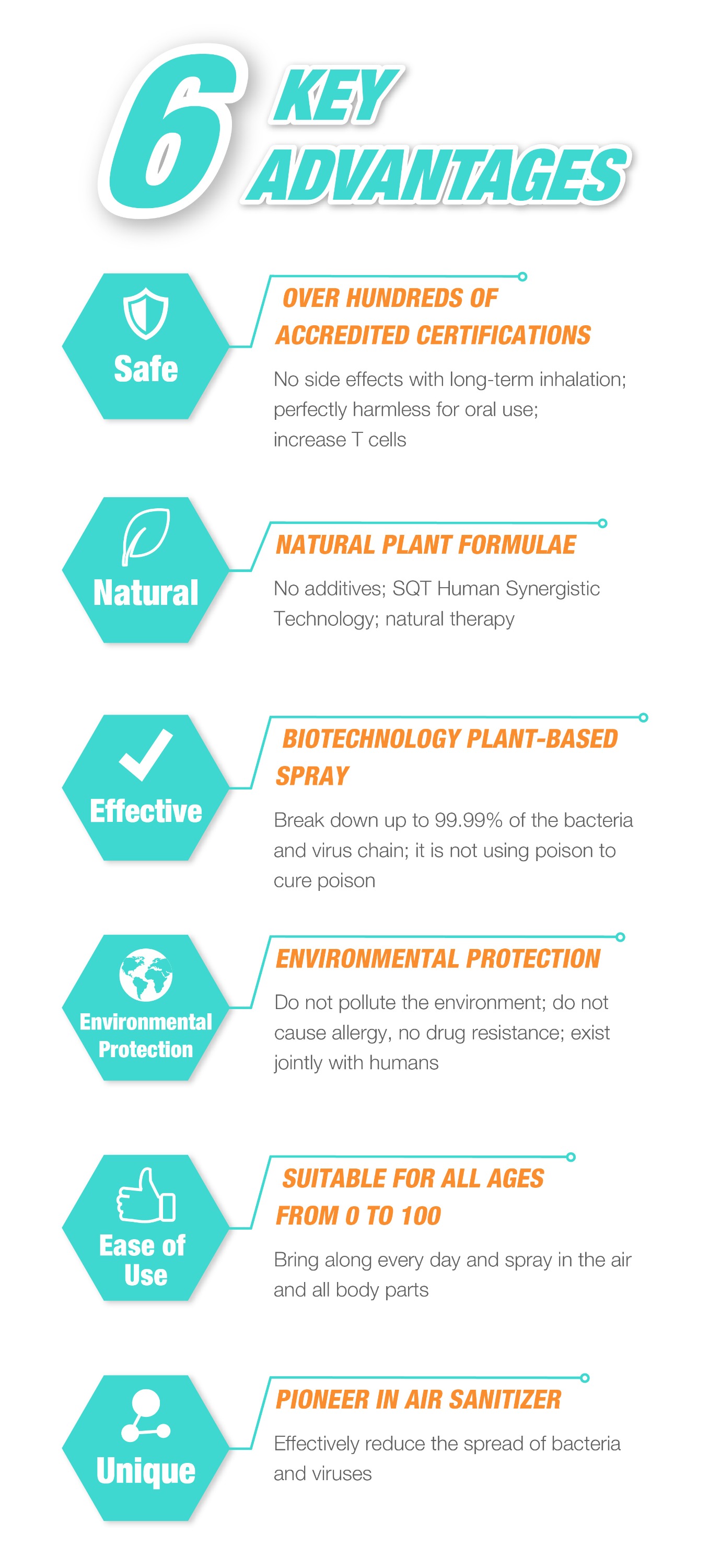 6 KEY ADVANTAGES

Safe

OVER HUNDREDS OF ACCREDITED CERTIFICATIONS

No side effects with long-term inhalation; perfectly harmless for oral use; increase T cells

Natural

NATURAL PLANT FORMULAE

No additives; SQT Human Synergistic Technology; natural therapy

Effective

BIOTECHNOLOGY PLANT-BASED SPRAY

Break down up to 99.99% of the bacteria and virus chain; it is not using poison to cure poison

Environmental Protection

ENVIRONMENTAL PROTECTION

Do not pollute the environment; do not cause allergy, no drug resistance; exist jointly with humans

Ease of Use

SUITABLE FOR ALL AGES FROM 0 TO 100

Bring along every day and spray in the air and all body parts

Unique

PIONEER IN AIR SANITIZER

Effectively reduce the spread of bacteria and viruses